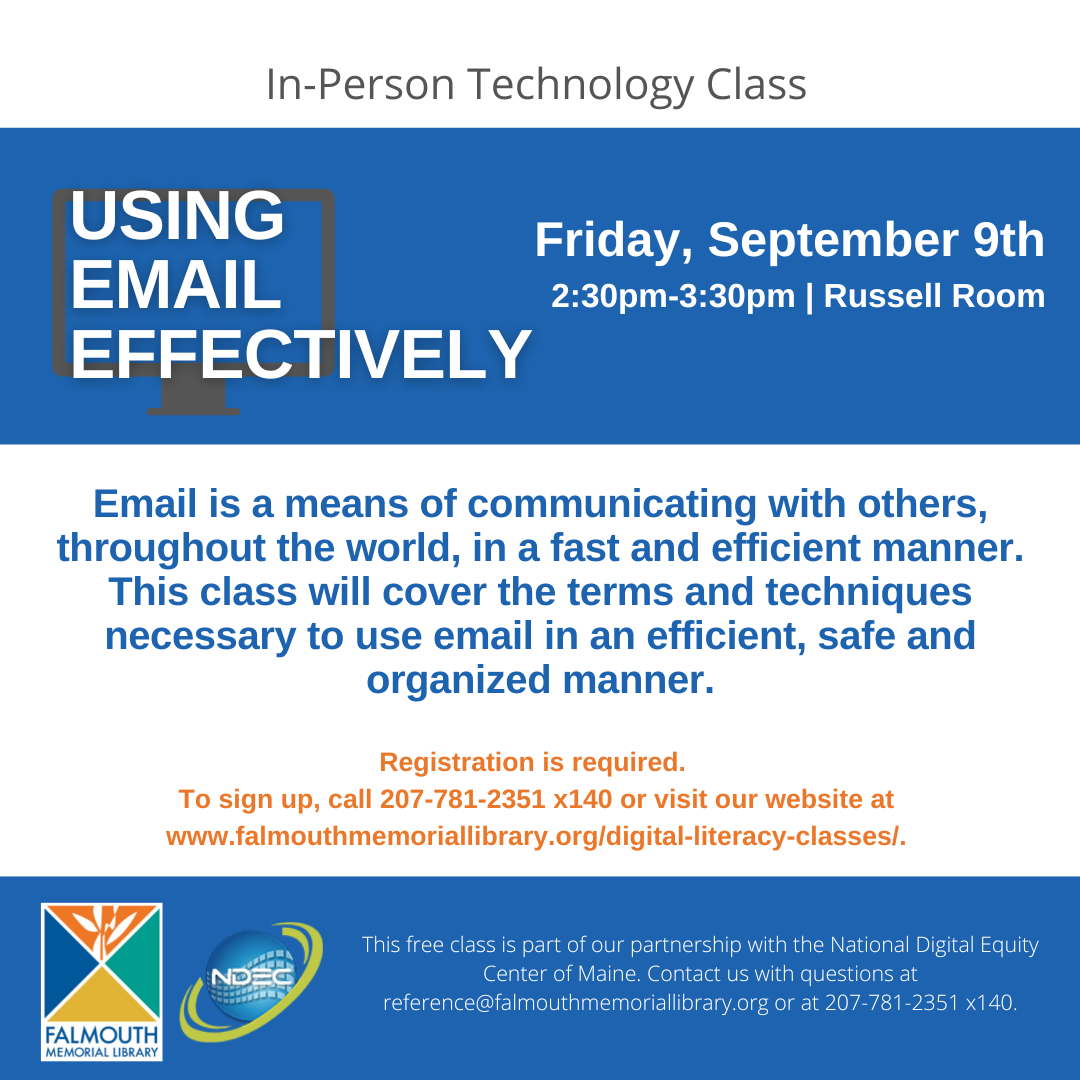 In-Person Technology Class

USING EMAIL EFFECTIVELY

Friday, September 9th
2:30pm-3:30pm | Russell Room

Email is a means of communicating with others, throughout the world, in a fast and efficient manner. This class will cover the terms and techniques necessary to use email in an efficient, safe and organized manner.

Registration is required.
To sign up, call 207-781-2351 x140 or visit our website at www.falmouthmemoriallibrary.org/digital-literacy-classes/.

FALMOUTH MEMORIAL LIBRARY

NDEC

This free class is part of our partnership with the National Digital Equity Center of Maine. Contact us with questions at reference@falmouthmemoriallibrary.org or at 207-781-2351 x140.